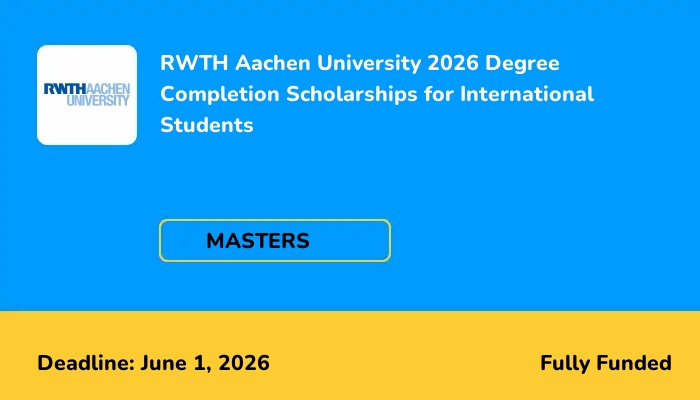 RWTHAACHEN UNIVERSITY

RWTH Aachen University 2026 Degree Completion Scholarships for International Students

MASTERS

Deadline: June 1, 2026

Fully Funded